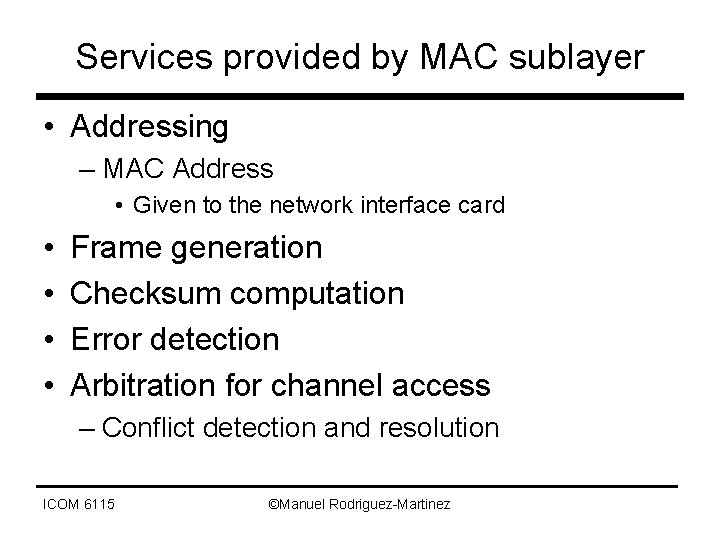 Services provided by MAC sublayer

• Addressing
  – MAC Address
    • Given to the network interface card
• Frame generation
• Checksum computation
• Error detection
• Arbitration for channel access
  – Conflict detection and resolution

ICOM 6115

©Manuel Rodriguez-Martinez